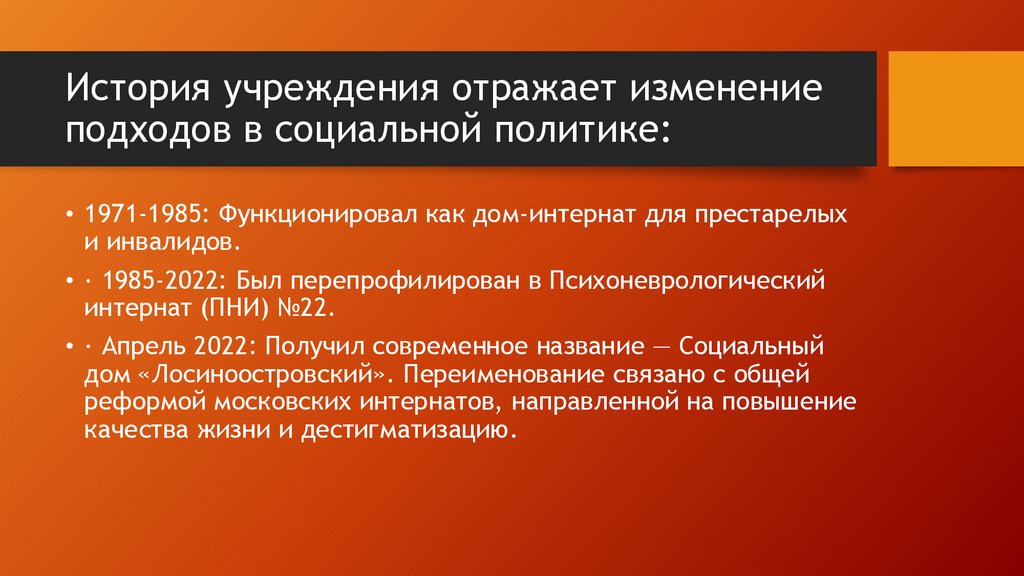 История учреждения отражает изменение подходов в социальной политике:

• 1971-1985: Функционировал как дом-интернат для престарелых и инвалидов.

• · 1985-2022: Был перепрофилирован в Психоневрологический интернат (ПНИ) №22.

• · Апрель 2022: Получил современное название — Социальный дом «Лосиноостровский». Переименование связано с общей реформой московских интернатов, направленной на повышение качества жизни и дестигматизацию.